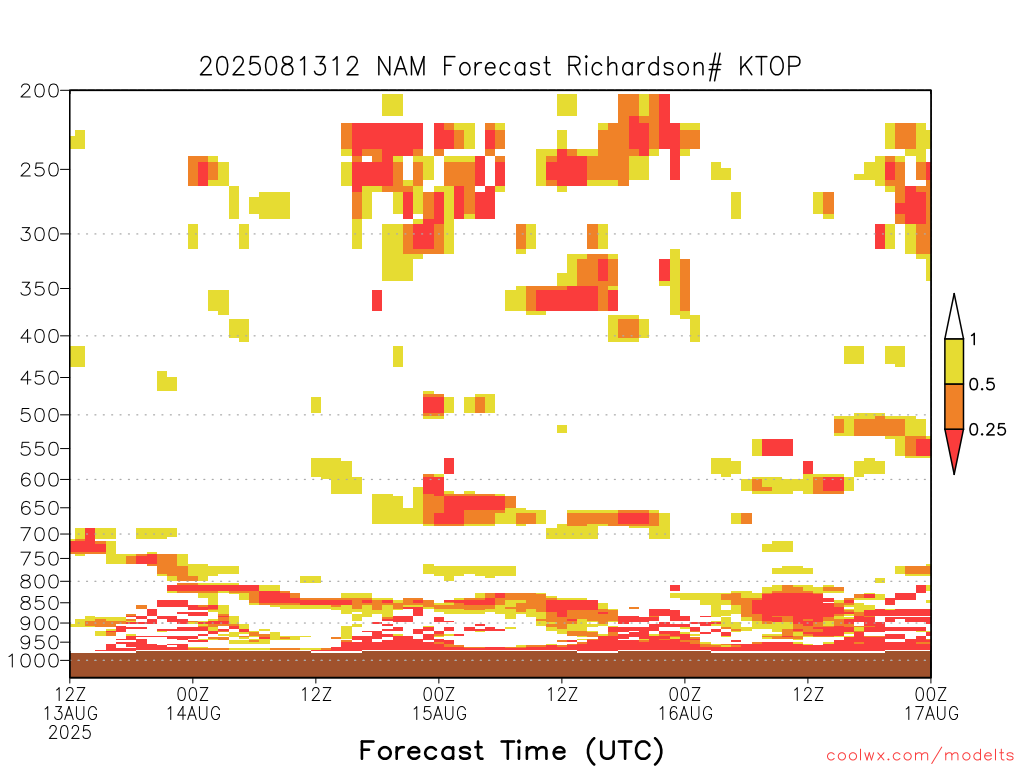 2025081312 NAM Forecast Richardson# KTOP

200
250
300
350
400
450
500
550
600
650
700
750
800
850
900
950
1000

1
0.5
0.25

12Z
13AUG
2025
00Z
14AUG
12Z
00Z
15AUG
12Z
00Z
16AUG
12Z
00Z
17AUG

Forecast Time (UTC)

coolwx.com/modelts